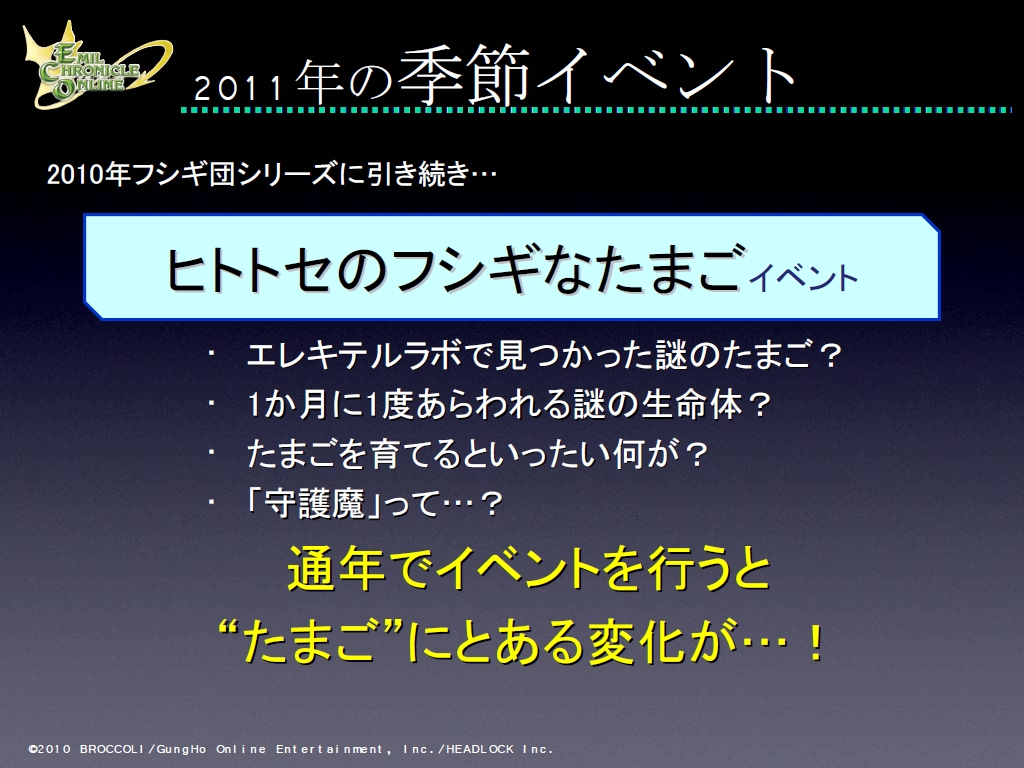 EMIL CHRONICLE ONLINE

2011年の季節イベント

2010年フシギ団シリーズに引き続き…

ヒトトセのフシギなたまごイベント

・ エレキテルラボで見つかった謎のたまご？
・ 1か月に1度あらわれる謎の生命体？
・ たまごを育てるといったい何が？
・ 「守護魔」って…？

通年でイベントを行うと
“たまご”にとある変化が…！

©2010 BROCCOLI/GungHo Online Entertainment, Inc./HEADLOCK Inc.